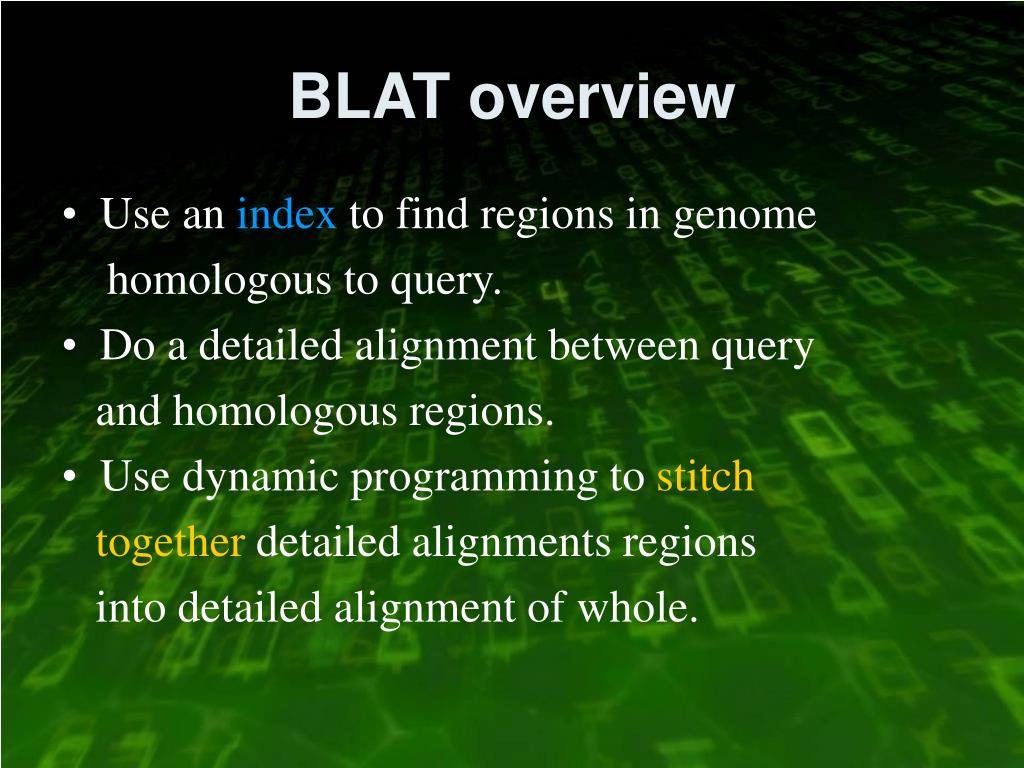 BLAT overview

• Use an index to find regions in genome homologous to query.
• Do a detailed alignment between query and homologous regions.
• Use dynamic programming to stitch together detailed alignments regions into detailed alignment of whole.